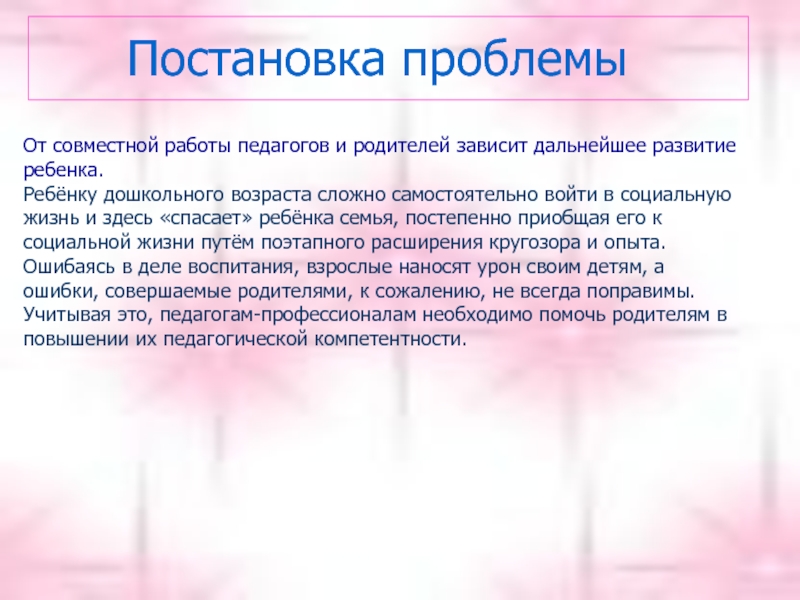 Постановка проблемы

От совместной работы педагогов и родителей зависит дальнейшее развитие ребенка.
Ребёнку дошкольного возраста сложно самостоятельно войти в социальную жизнь и здесь «спасает» ребёнка семья, постепенно приобщая его к социальной жизни путём поэтапного расширения кругозора и опыта.
Ошибаясь в деле воспитания, взрослые наносят урон своим детям, а ошибки, совершаемые родителями, к сожалению, не всегда поправимы.
Учитывая это, педагогам-профессионалам необходимо помочь родителям в повышении их педагогической компетентности.